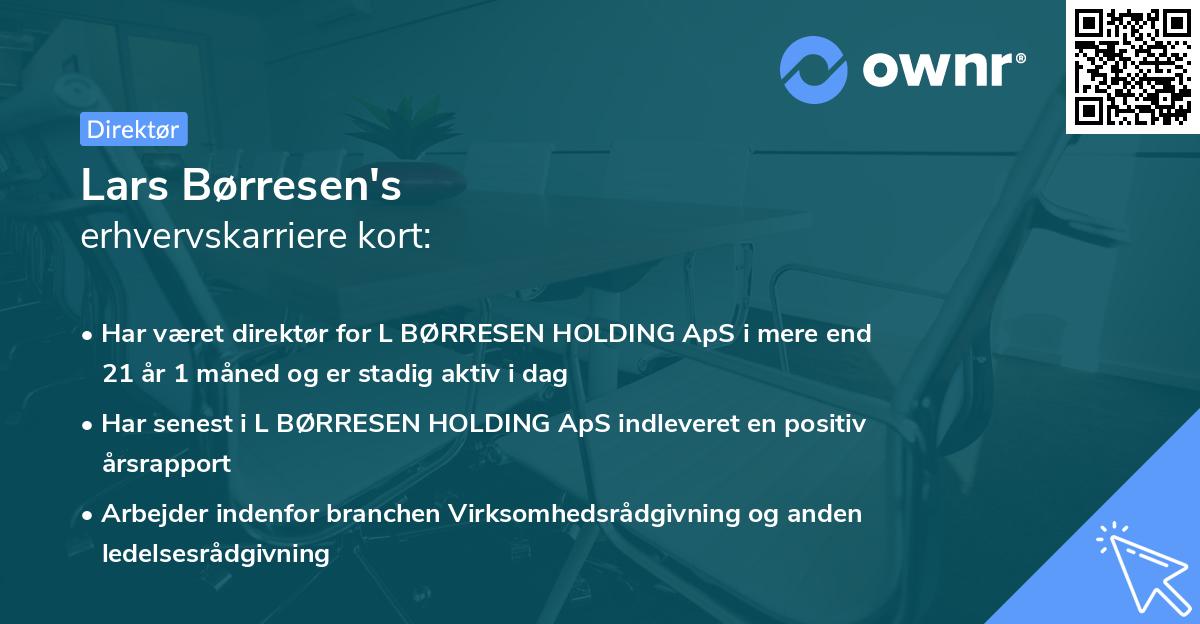 ownr®

Direktør

Lars Børresen's
erhvervskarriere kort:

• Har været direktør for L BØRRESEN HOLDING ApS i mere end 21 år 1 måned og er stadig aktiv i dag

• Har senest i L BØRRESEN HOLDING ApS indleveret en positiv årsrapport

• Arbejder indenfor branchen Virksomhedsrådgivning og anden ledelsesrådgivning